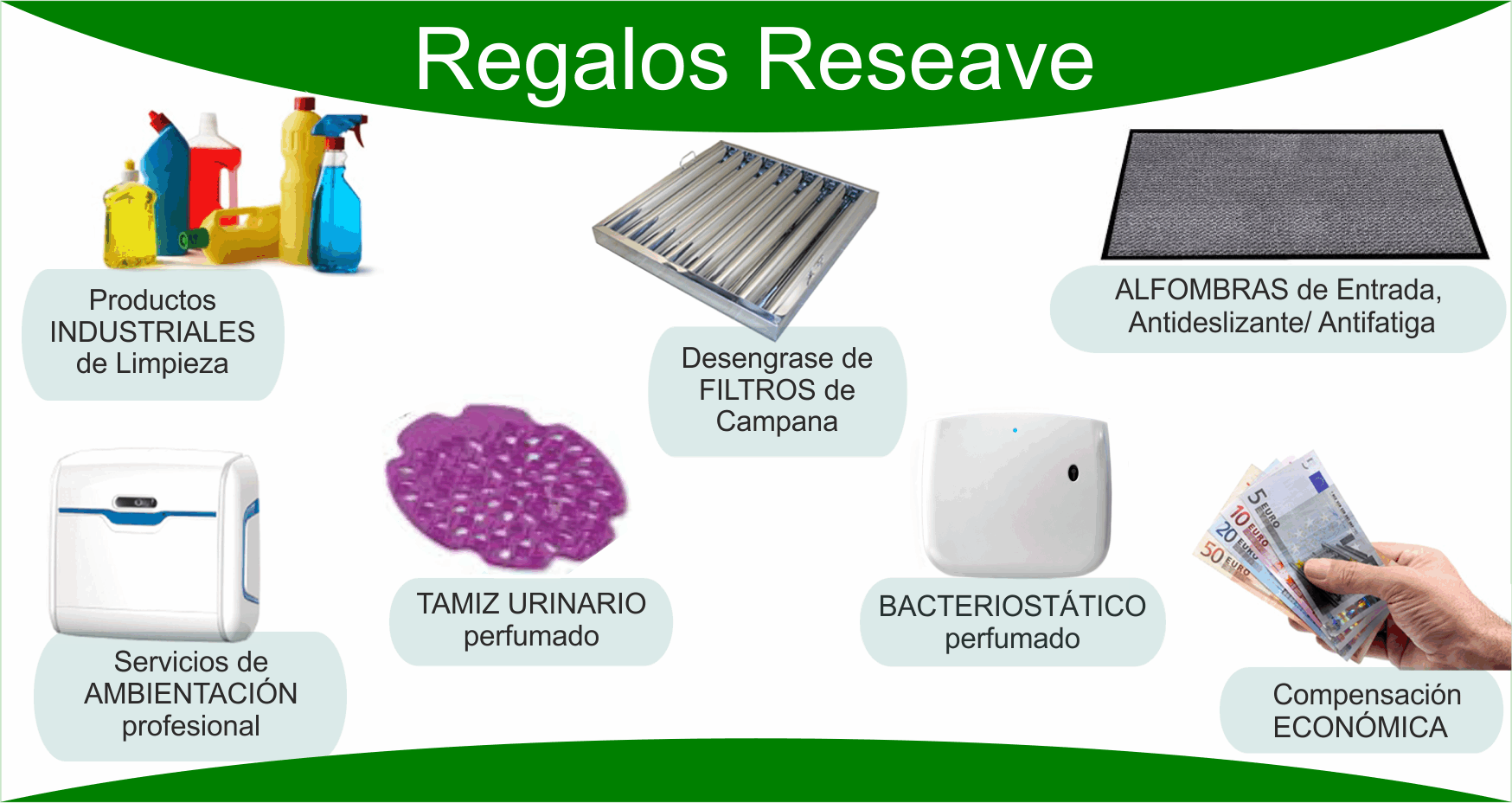 Regalos Reseave

Productos INDUSTRIALES de Limpieza

Desengrase de FILTROS de Campana

ALFOMBRAS de Entrada, Antideslizante/ Antifatiga

Servicios de AMBIENTACIÓN profesional

TAMIZ URINARIO perfumado

BACTERIOSTÁTICO perfumado

5 EURO 10 EURO 20 EURO 50 EURO

Compensación ECONÓMICA